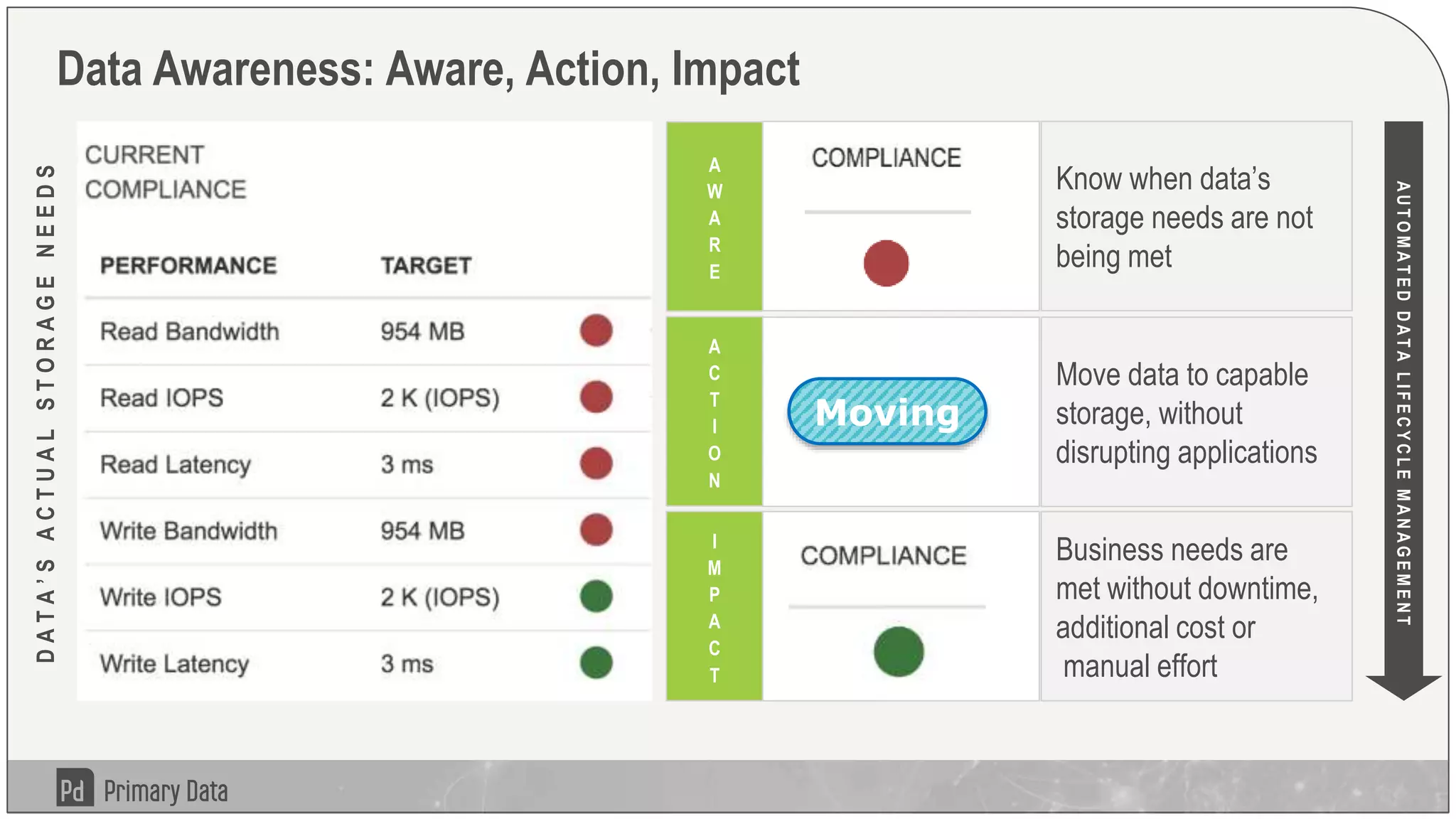 Data Awareness: Aware, Action, Impact

DATA'S ACTUAL STORAGE NEEDS

CURRENT COMPLIANCE

| PERFORMANCE | TARGET |
|---|---|
| Read Bandwidth | 954 MB |
| Read IOPS | 2 K (IOPS) |
| Read Latency | 3 ms |
| Write Bandwidth | 954 MB |
| Write IOPS | 2 K (IOPS) |
| Write Latency | 3 ms |

AWARE

COMPLIANCE

Know when data's storage needs are not being met

ACTION

Moving

Move data to capable storage, without disrupting applications

IMPACT

COMPLIANCE

Business needs are met without downtime, additional cost or manual effort

AUTOMATED DATA LIFECYCLE MANAGEMENT

Pd Primary Data